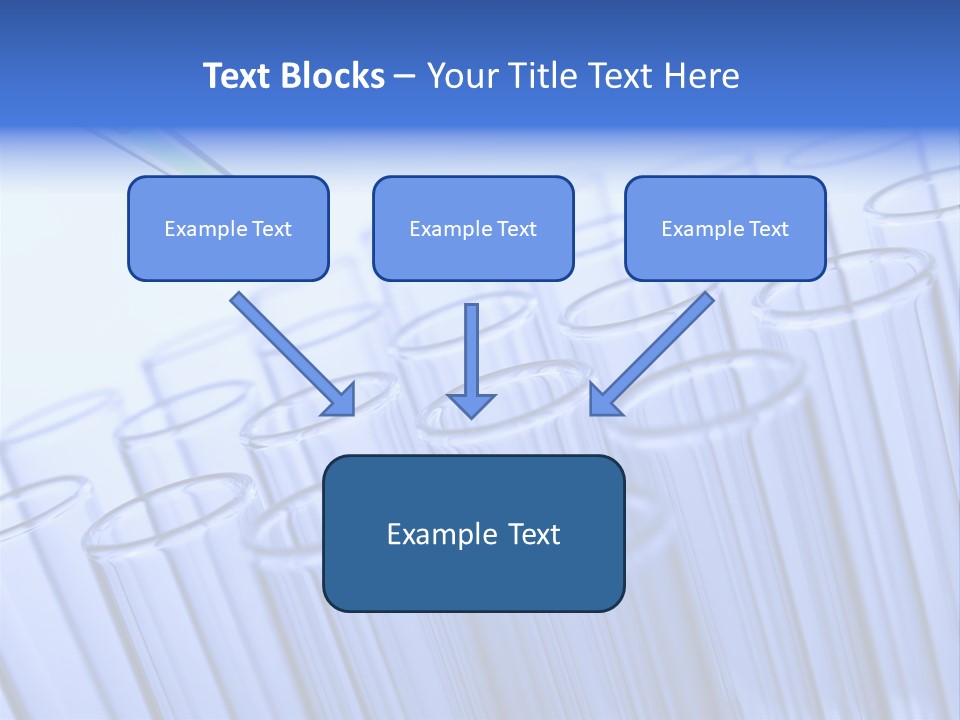 Text Blocks – Your Title Text Here

Example Text

Example Text

Example Text

Example Text